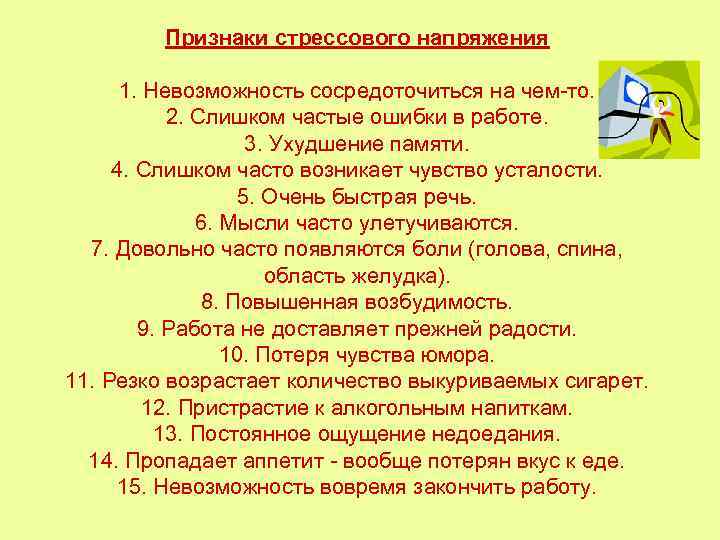 Признаки стрессового напряжения

1. Невозможность сосредоточиться на чем-то.
2. Слишком частые ошибки в работе.
3. Ухудшение памяти.
4. Слишком часто возникает чувство усталости.
5. Очень быстрая речь.
6. Мысли часто улетучиваются.
7. Довольно часто появляются боли (голова, спина, область желудка).
8. Повышенная возбудимость.
9. Работа не доставляет прежней радости.
10. Потеря чувства юмора.
11. Резко возрастает количество выкуриваемых сигарет.
12. Пристрастие к алкогольным напиткам.
13. Постоянное ощущение недоедания.
14. Пропадает аппетит - вообще потерян вкус к еде.
15. Невозможность вовремя закончить работу.